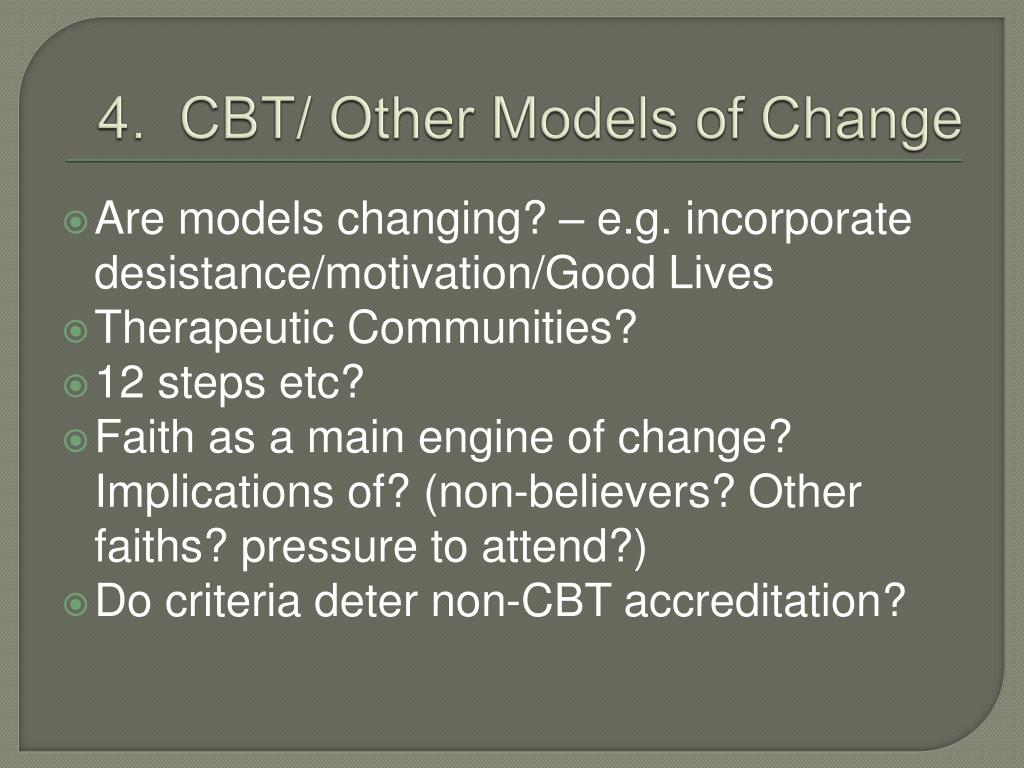 4. CBT/ Other Models of Change

Are models changing? – e.g. incorporate desistance/motivation/Good Lives
Therapeutic Communities?
12 steps etc?
Faith as a main engine of change? Implications of? (non-believers? Other faiths? pressure to attend?)
Do criteria deter non-CBT accreditation?